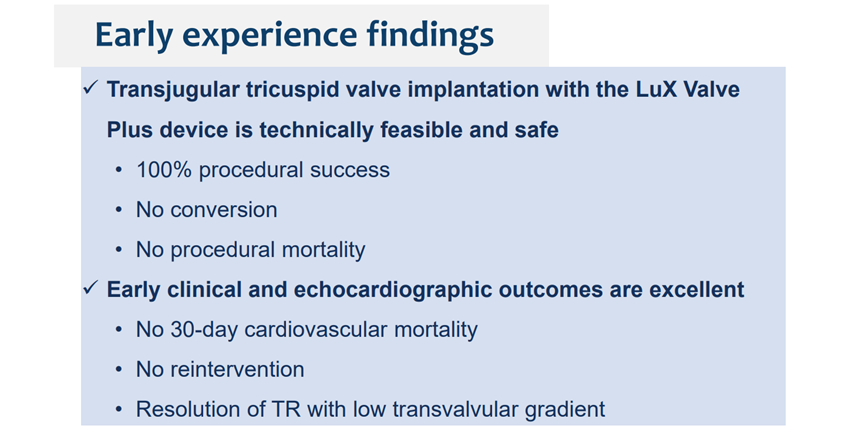 Early experience findings

✓ Transjugular tricuspid valve implantation with the LuX Valve Plus device is technically feasible and safe

• 100% procedural success

• No conversion

• No procedural mortality

✓ Early clinical and echocardiographic outcomes are excellent

• No 30-day cardiovascular mortality

• No reintervention

• Resolution of TR with low transvalvular gradient